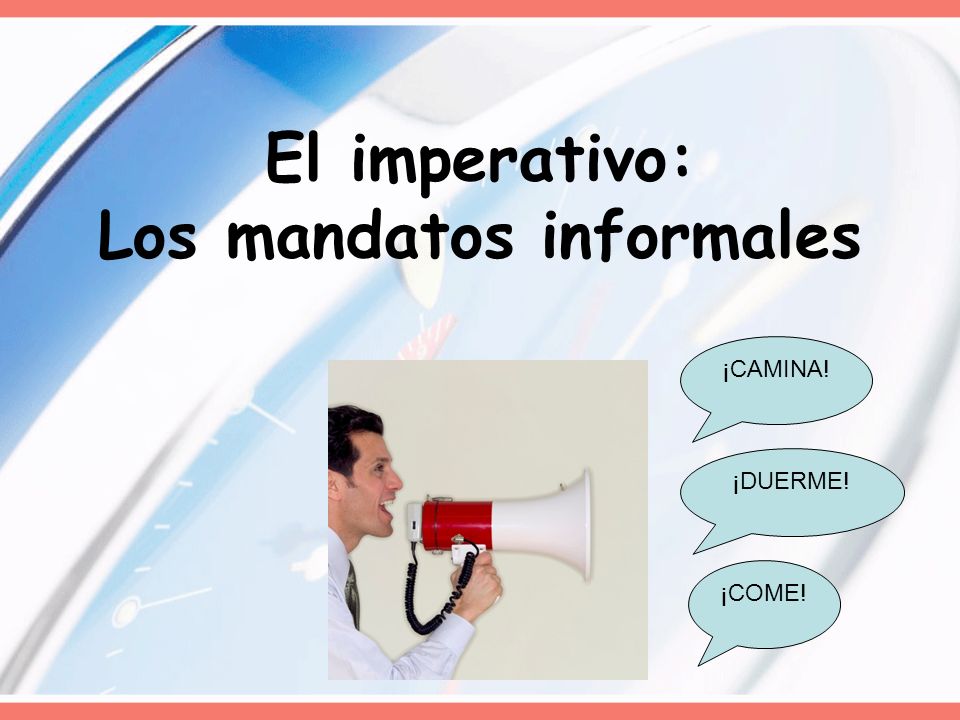 El imperativo:
Los mandatos informales

¡CAMINA!

¡DUERME!

¡COME!